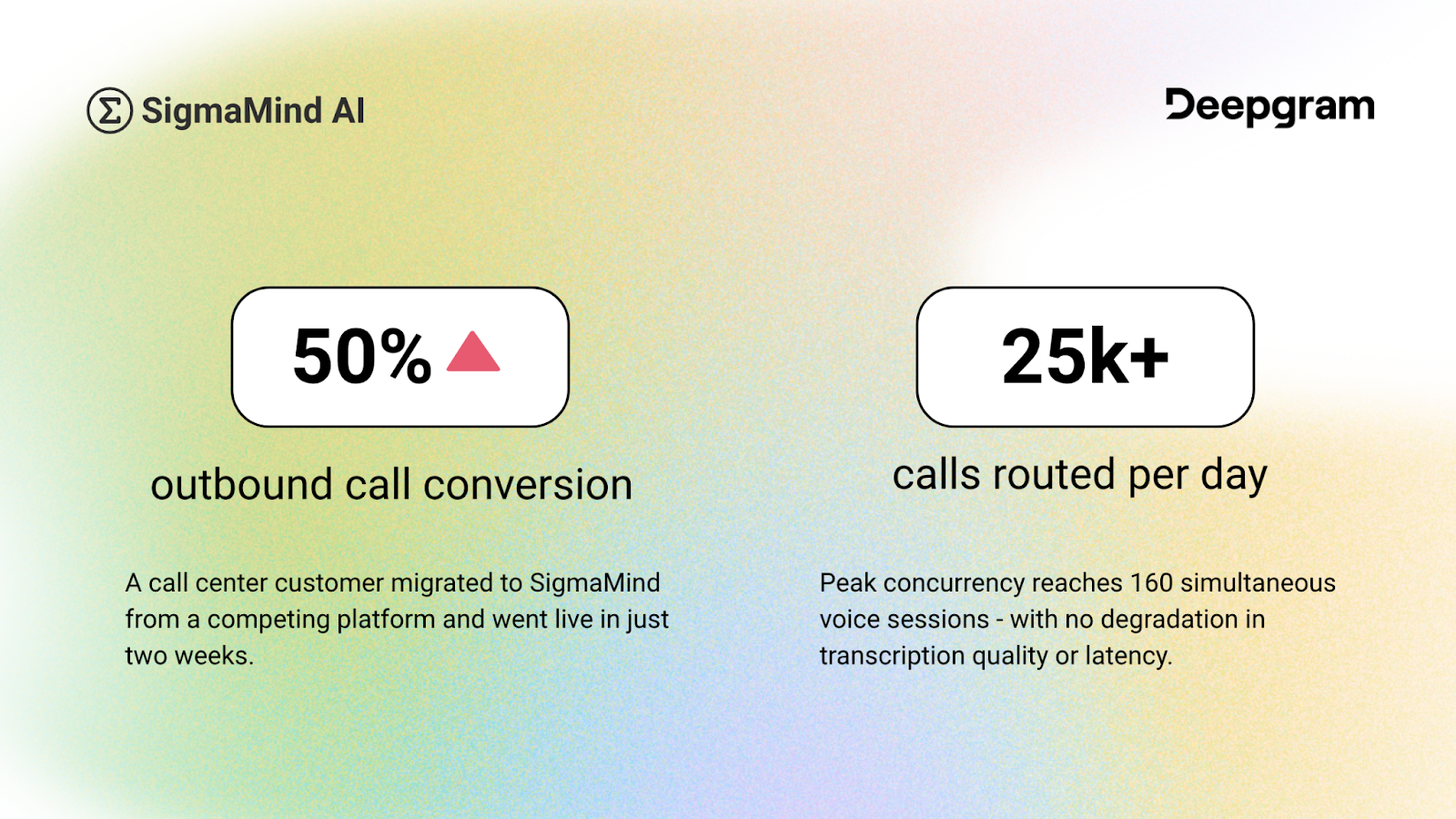 SigmaMind AI

Deepgram

50%

outbound call conversion

A call center customer migrated to SigmaMind from a competing platform and went live in just two weeks.

25k+

calls routed per day

Peak concurrency reaches 160 simultaneous voice sessions - with no degradation in transcription quality or latency.